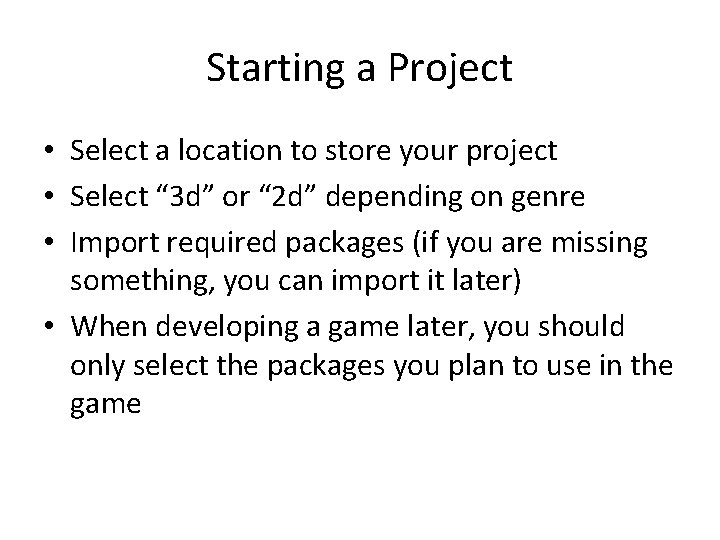 Starting a Project

• Select a location to store your project
• Select “3d” or “2d” depending on genre
• Import required packages (if you are missing something, you can import it later)
• When developing a game later, you should only select the packages you plan to use in the game